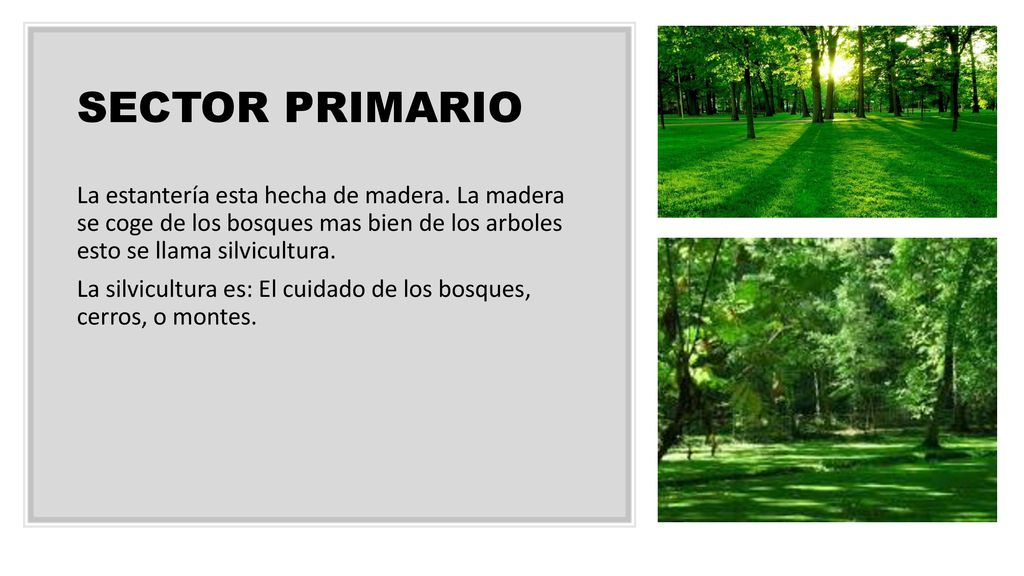 SECTOR PRIMARIO

La estantería esta hecha de madera. La madera se coge de los bosques mas bien de los arboles esto se llama silvicultura.

La silvicultura es: El cuidado de los bosques, cerros, o montes.